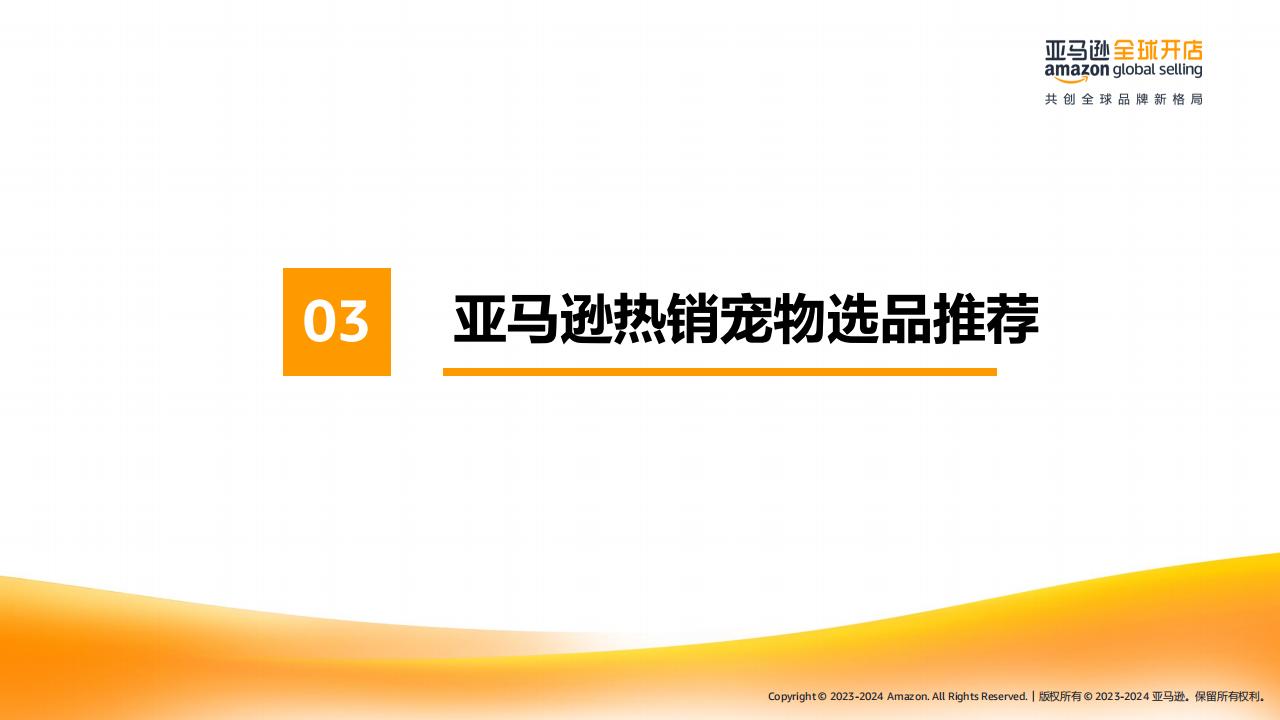 亚马逊全球开店
amazon global selling
共创全球品牌新格局

03 亚马逊热销宠物选品推荐

Copyright © 2023-2024 Amazon. All Rights Reserved. | 版权所有 © 2023-2024 亚马逊。保留所有权利。